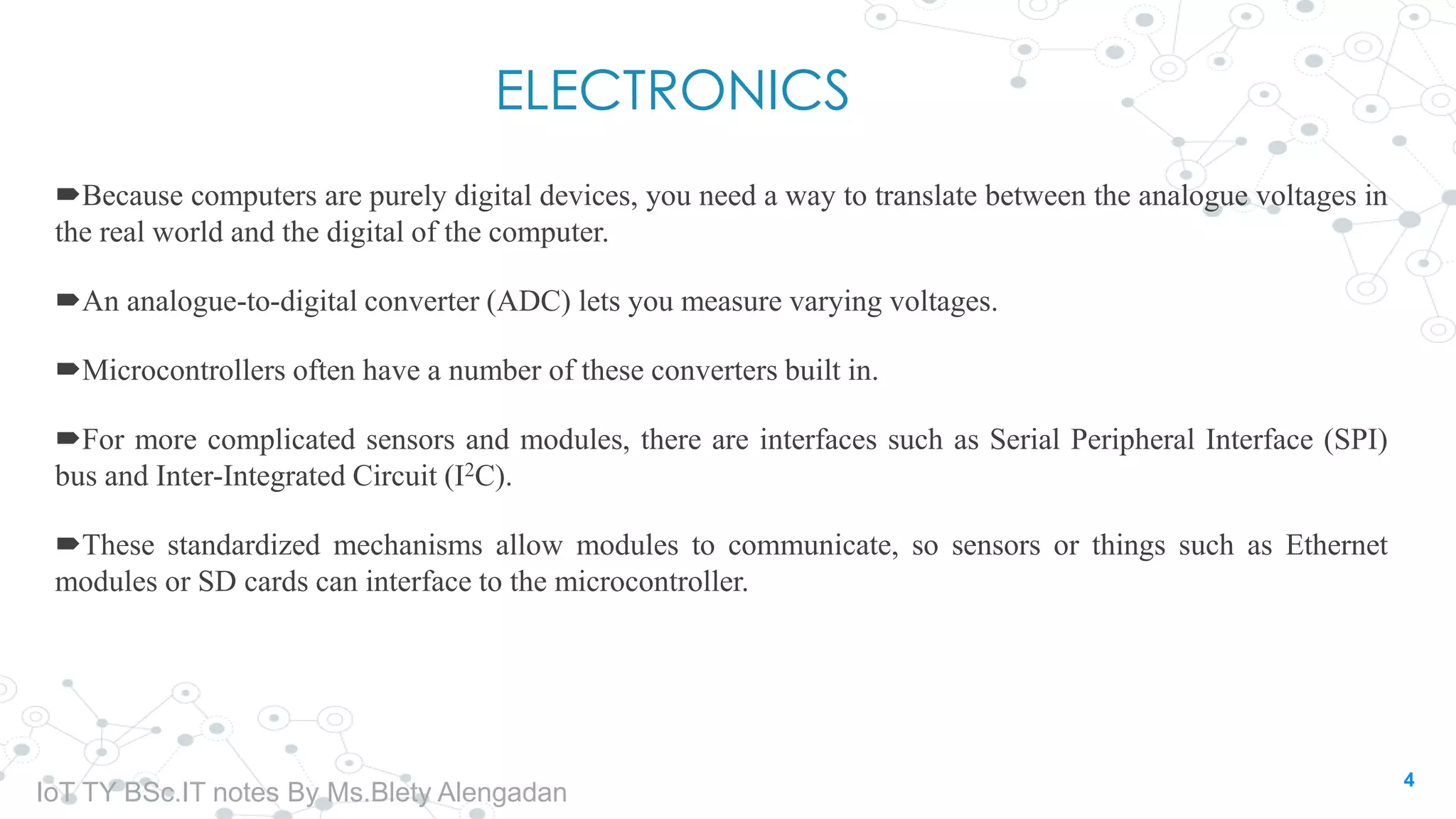 ELECTRONICS

➨Because computers are purely digital devices, you need a way to translate between the analogue voltages in the real world and the digital of the computer.

➨An analogue-to-digital converter (ADC) lets you measure varying voltages.

➨Microcontrollers often have a number of these converters built in.

➨For more complicated sensors and modules, there are interfaces such as Serial Peripheral Interface (SPI) bus and Inter-Integrated Circuit ($I^2C$).

➨These standardized mechanisms allow modules to communicate, so sensors or things such as Ethernet modules or SD cards can interface to the microcontroller.

IoT TY BSc.IT notes By Ms.Blety Alengadan

4